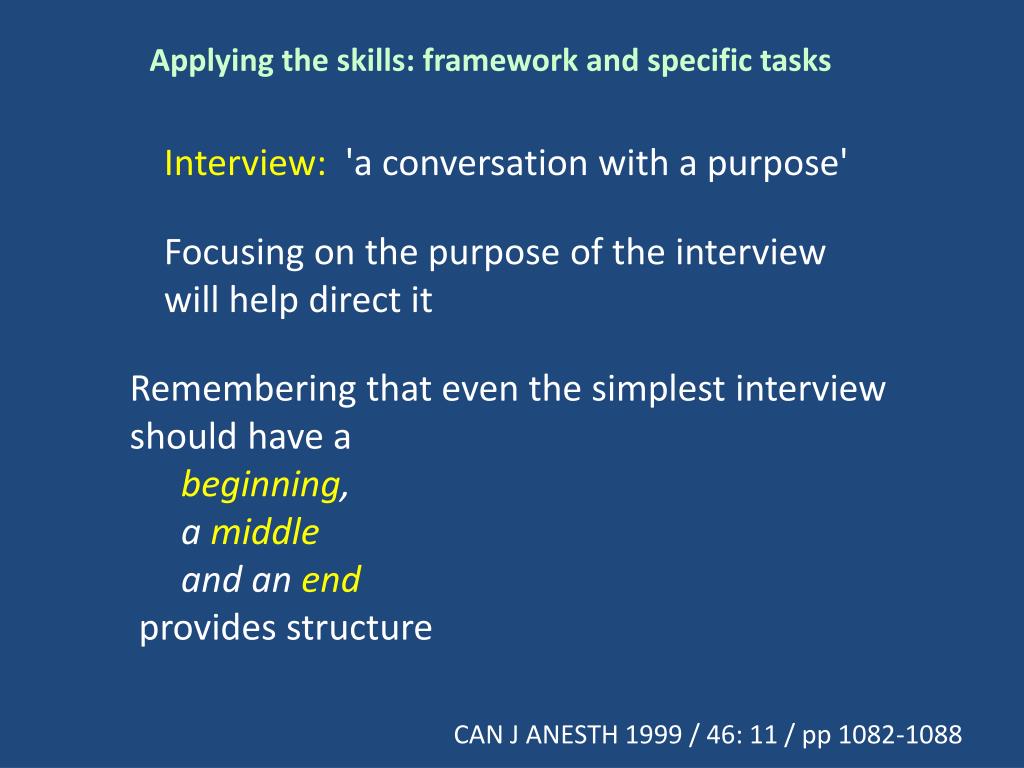 Applying the skills: framework and specific tasks

Interview: 'a conversation with a purpose'

Focusing on the purpose of the interview will help direct it

Remembering that even the simplest interview should have a
beginning,
a middle
and an end
provides structure

CAN J ANESTH 1999 / 46: 11 / pp 1082-1088